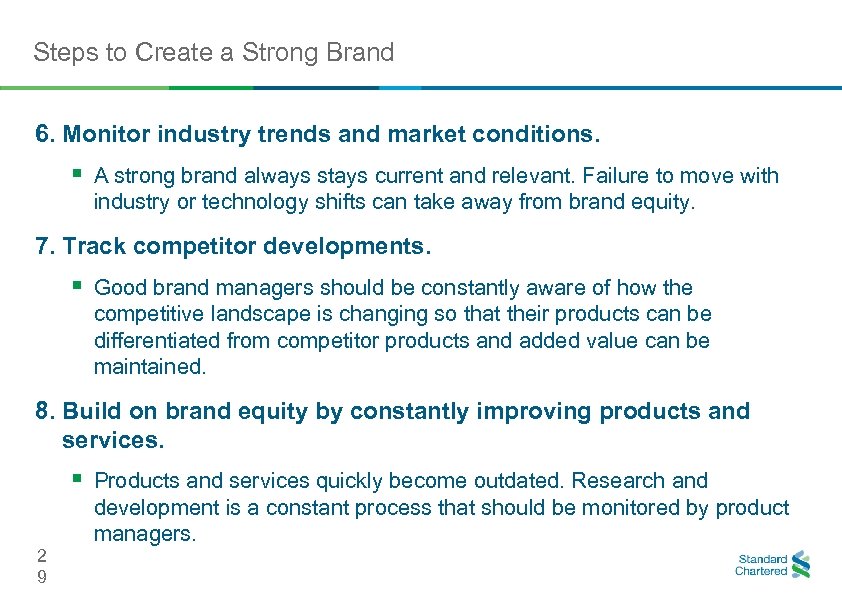 Steps to Create a Strong Brand

6. Monitor industry trends and market conditions.

▪ A strong brand always stays current and relevant. Failure to move with industry or technology shifts can take away from brand equity.

7. Track competitor developments.

▪ Good brand managers should be constantly aware of how the competitive landscape is changing so that their products can be differentiated from competitor products and added value can be maintained.

8. Build on brand equity by constantly improving products and services.

▪ Products and services quickly become outdated. Research and development is a constant process that should be monitored by product managers.

2
9

Standard
Chartered